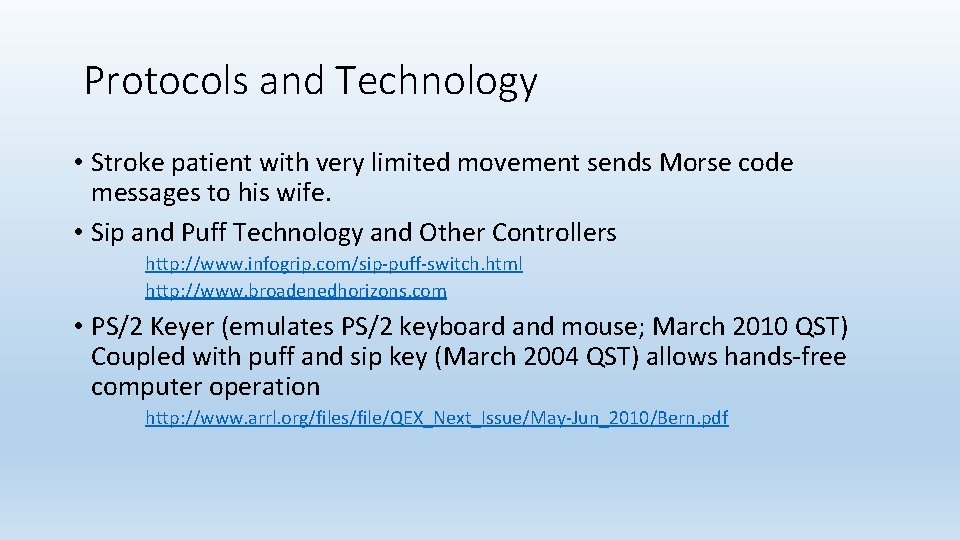 Protocols and Technology

• Stroke patient with very limited movement sends Morse code messages to his wife.

• Sip and Puff Technology and Other Controllers

http://www.infogrip.com/sip-puff-switch.html
http://www.broadenedhorizons.com

• PS/2 Keyer (emulates PS/2 keyboard and mouse; March 2010 QST) Coupled with puff and sip key (March 2004 QST) allows hands-free computer operation

http://www.arrl.org/files/file/QEX_Next_Issue/May-Jun_2010/Bern.pdf